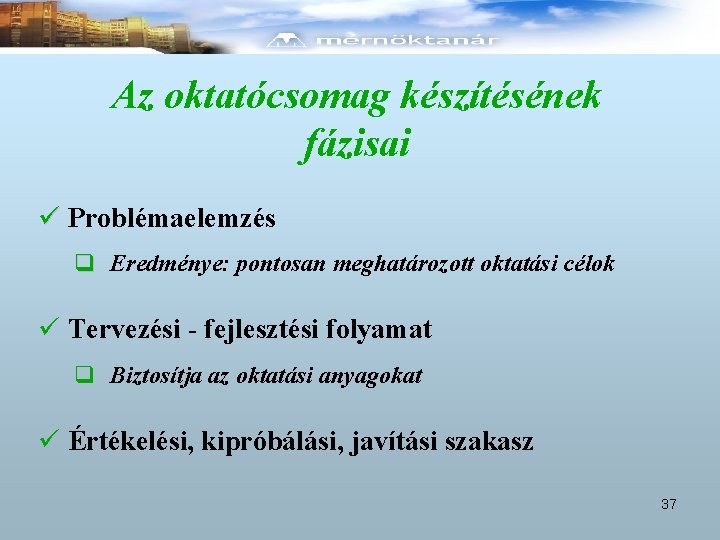 mérnöktanár

Az oktatócsomag készítésének fázisai

✓ Problémaelemzés

❑ Eredménye: pontosan meghatározott oktatási célok

✓ Tervezési - fejlesztési folyamat

❑ Biztosítja az oktatási anyagokat

✓ Értékelési, kipróbálási, javítási szakasz

37